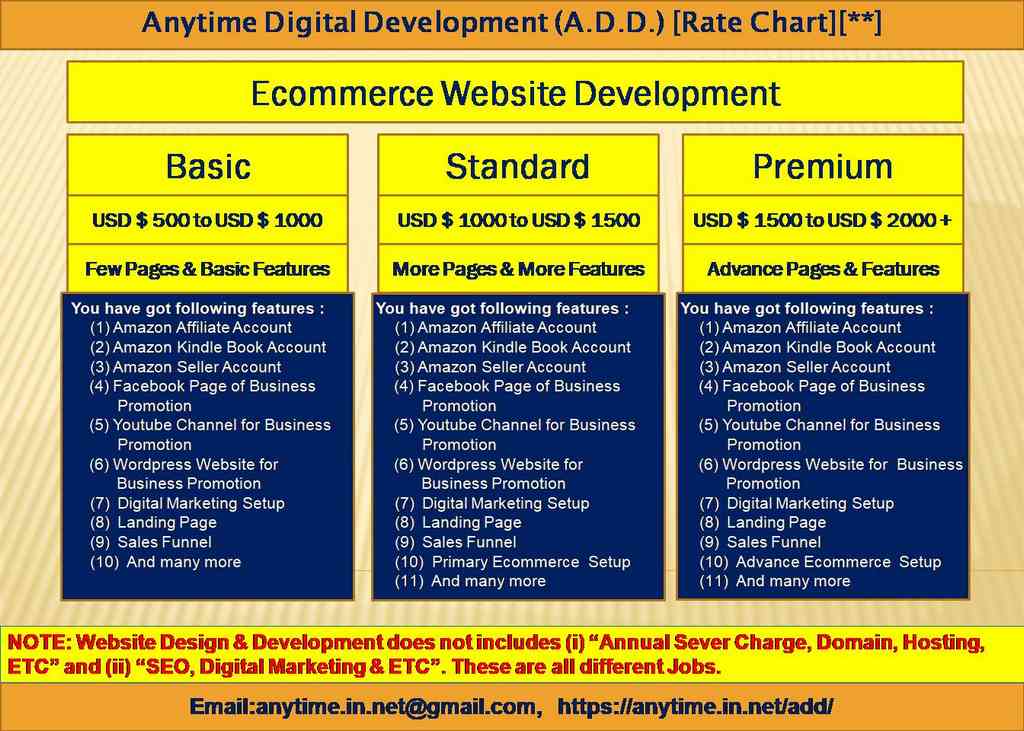 Anytime Digital Development (A.D.D.) [Rate Chart][**]

Ecommerce Website Development

Basic

USD $ 500 to USD $ 1000

Few Pages & Basic Features

You have got following features :
(1) Amazon Affiliate Account
(2) Amazon Kindle Book Account
(3) Amazon Seller Account
(4) Facebook Page of Business Promotion
(5) Youtube Channel for Business Promotion
(6) Wordpress Website for Business Promotion
(7) Digital Marketing Setup
(8) Landing Page
(9) Sales Funnel
(10) And many more

Standard

USD $ 1000 to USD $ 1500

More Pages & More Features

You have got following features :
(1) Amazon Affiliate Account
(2) Amazon Kindle Book Account
(3) Amazon Seller Account
(4) Facebook Page of Business Promotion
(5) Youtube Channel for Business Promotion
(6) Wordpress Website for Business Promotion
(7) Digital Marketing Setup
(8) Landing Page
(9) Sales Funnel
(10) Primary Ecommerce Setup
(11) And many more

Premium

USD $ 1500 to USD $ 2000 +

Advance Pages & Features

You have got following features :
(1) Amazon Affiliate Account
(2) Amazon Kindle Book Account
(3) Amazon Seller Account
(4) Facebook Page of Business Promotion
(5) Youtube Channel for Business Promotion
(6) Wordpress Website for Business Promotion
(7) Digital Marketing Setup
(8) Landing Page
(9) Sales Funnel
(10) Advance Ecommerce Setup
(11) And many more

NOTE: Website Design & Development does not includes (i) “Annual Sever Charge, Domain, Hosting, ETC” and (ii) “SEO, Digital Marketing & ETC”. These are all different Jobs.

Email:anytime.in.net@gmail.com, https://anytime.in.net/add/